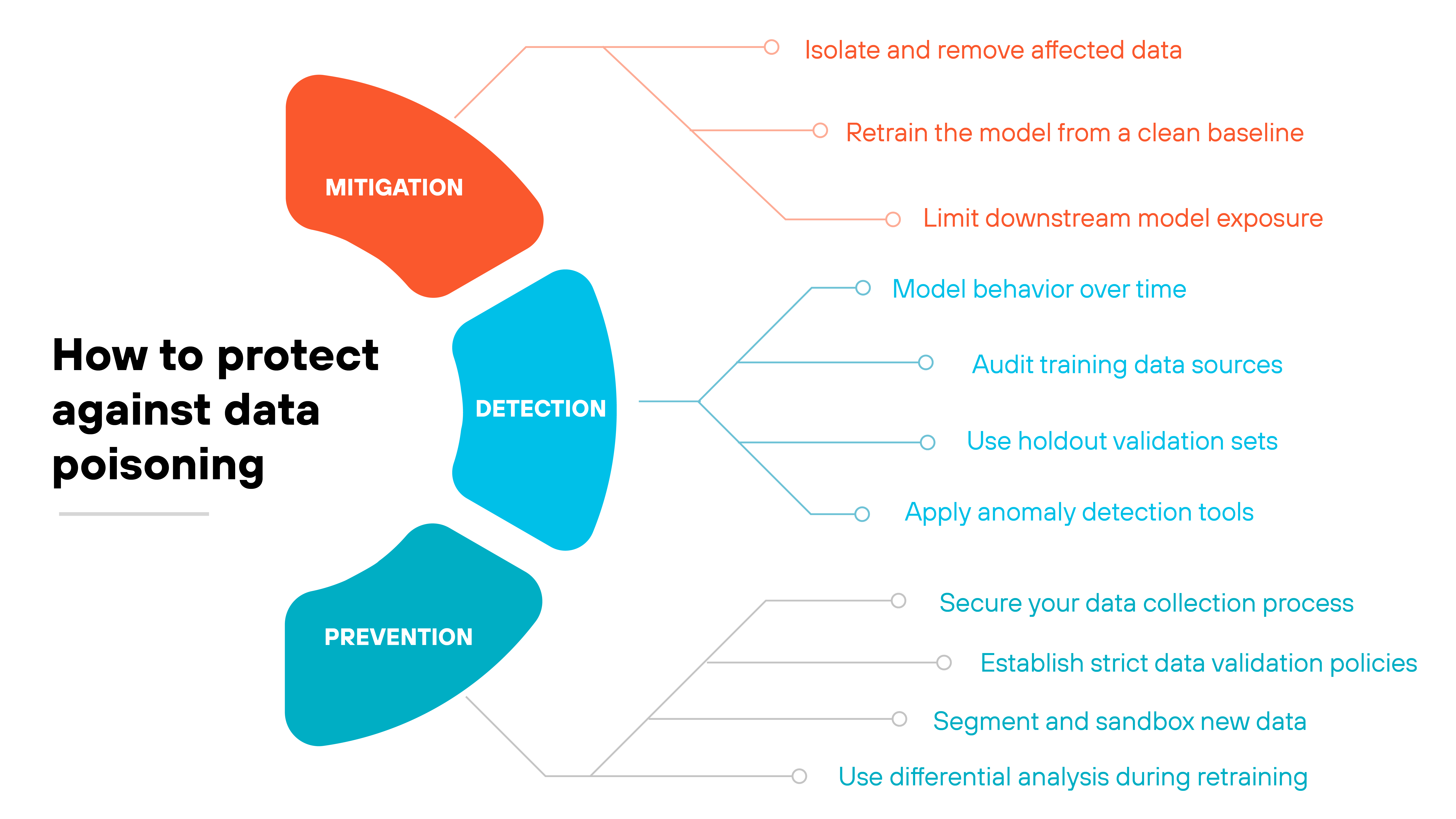 How to protect against data poisoning

MITIGATION

Isolate and remove affected data

Retrain the model from a clean baseline

Limit downstream model exposure

DETECTION

Model behavior over time

Audit training data sources

Use holdout validation sets

Apply anomaly detection tools

PREVENTION

Secure your data collection process

Establish strict data validation policies

Segment and sandbox new data

Use differential analysis during retraining